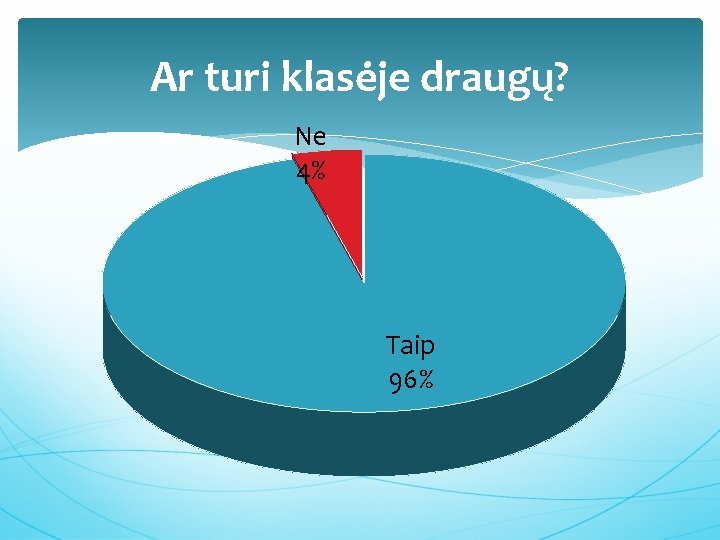 Ar turi klasėje draugų?

Ne
4%

Taip
96%